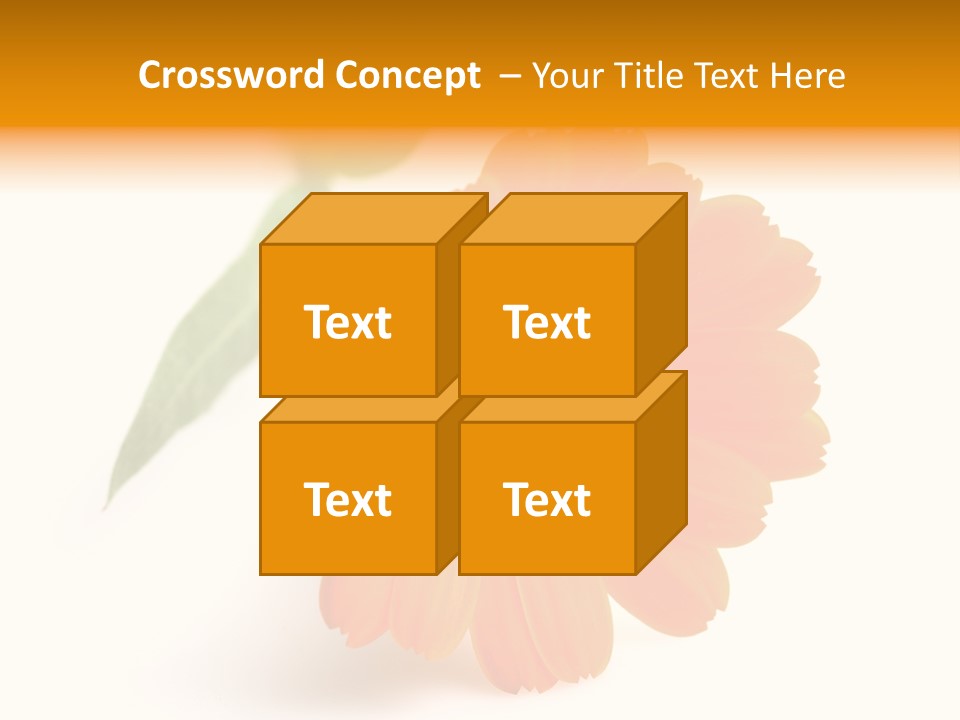 Crossword Concept – Your Title Text Here

Text

Text

Text

Text